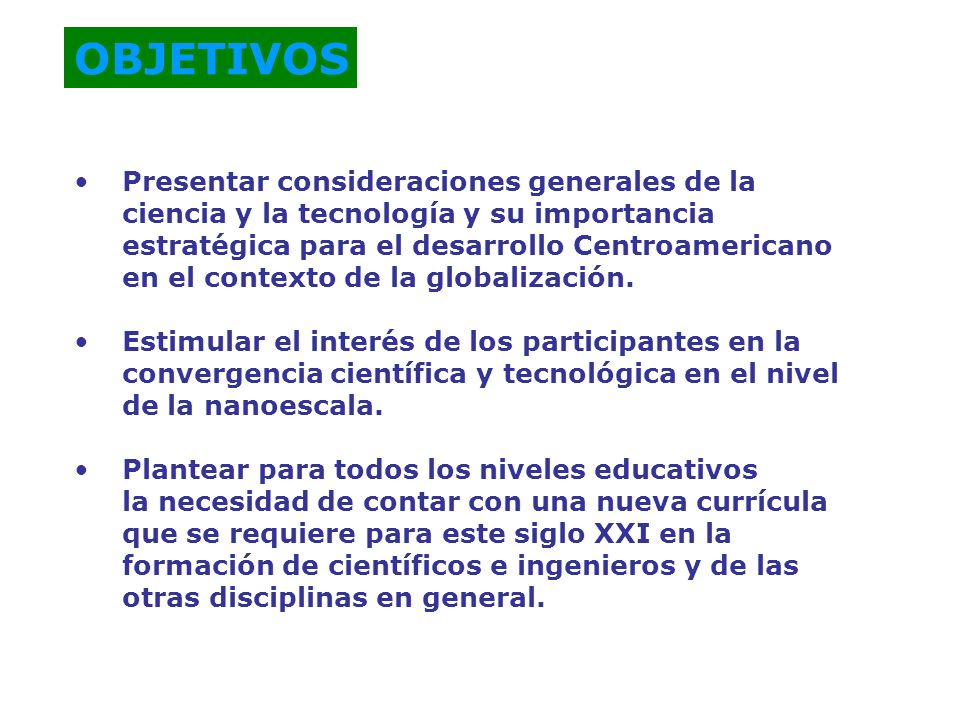 OBJETIVOS

• Presentar consideraciones generales de la ciencia y la tecnología y su importancia estratégica para el desarrollo Centroamericano en el contexto de la globalización.

• Estimular el interés de los participantes en la convergencia científica y tecnológica en el nivel de la nanoescala.

• Plantear para todos los niveles educativos la necesidad de contar con una nueva currícula que se requiere para este siglo XXI en la formación de científicos e ingenieros y de las otras disciplinas en general.